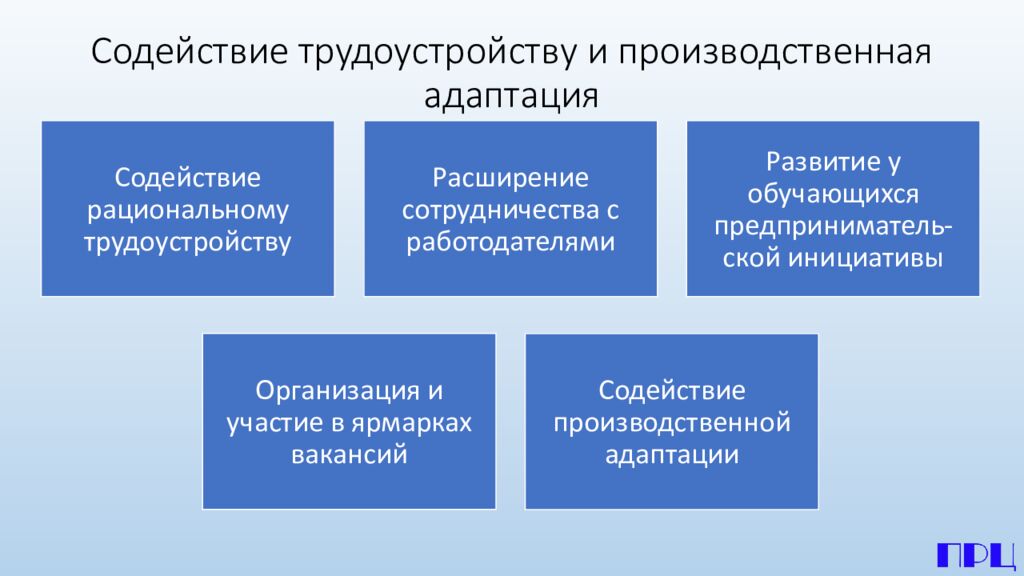 Содействие трудоустройству и производственная адаптация

Содействие рациональному трудоустройству

Расширение сотрудничества с работодателями

Развитие у обучающихся предпринимательской инициативы

Организация и участие в ярмарках вакансий

Содействие производственной адаптации

ПРЦ